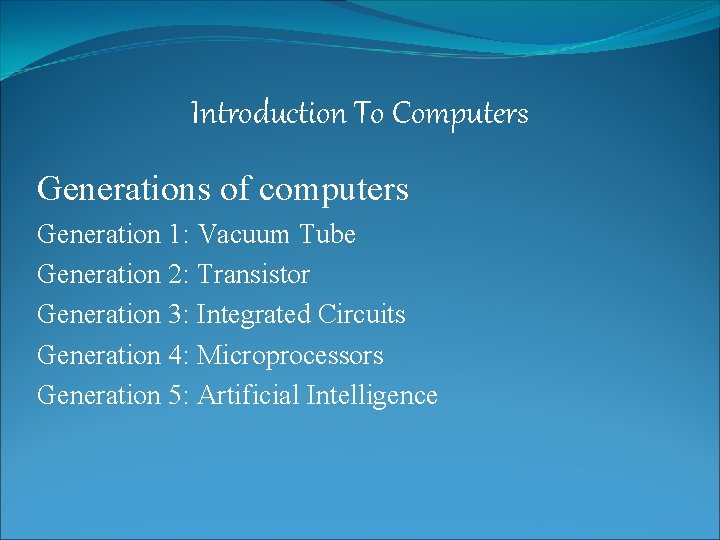 Introduction To Computers

Generations of computers

Generation 1: Vacuum Tube

Generation 2: Transistor

Generation 3: Integrated Circuits

Generation 4: Microprocessors

Generation 5: Artificial Intelligence